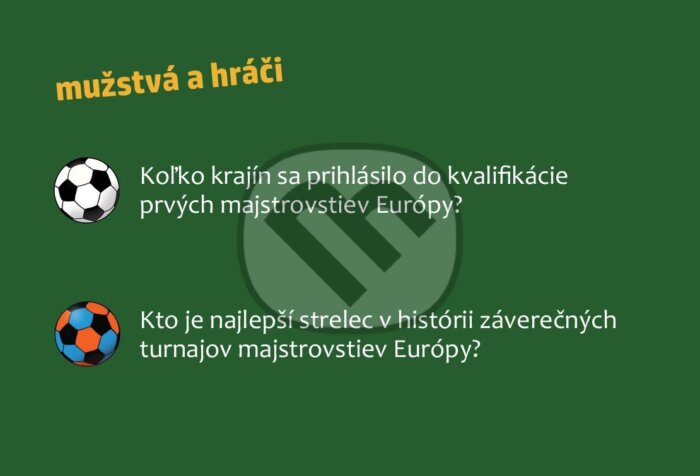 mužstvá a hráči

Koľko krajín sa prihlásilo do kvalifikácie prvých majstrovstiev Európy?

Kto je najlepší strelec v histórii záverečných turnajov majstrovstiev Európy?